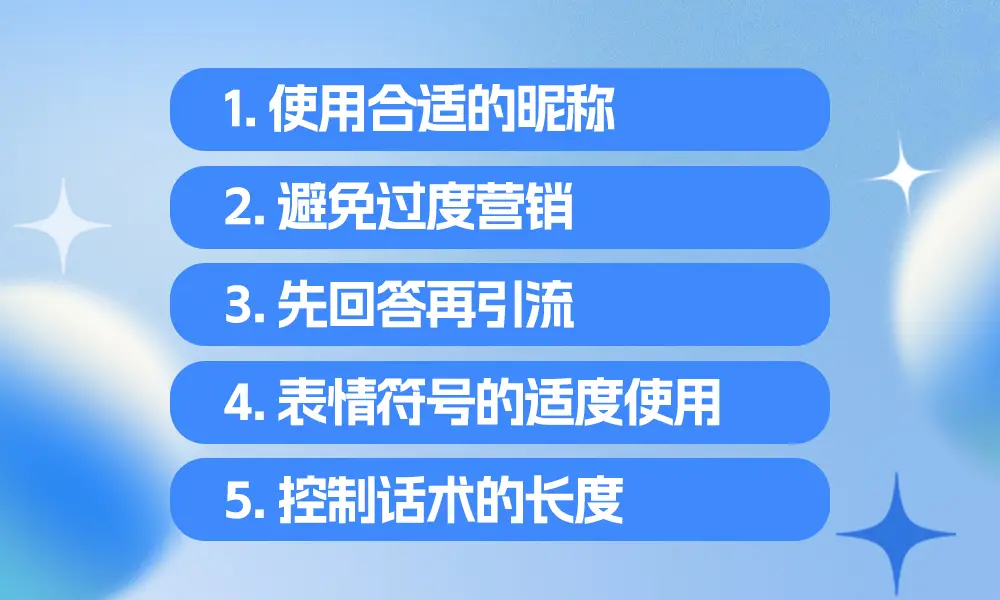 1. 使用合适的昵称

2. 避免过度营销

3. 先回答再引流

4. 表情符号的适度使用

5. 控制话术的长度